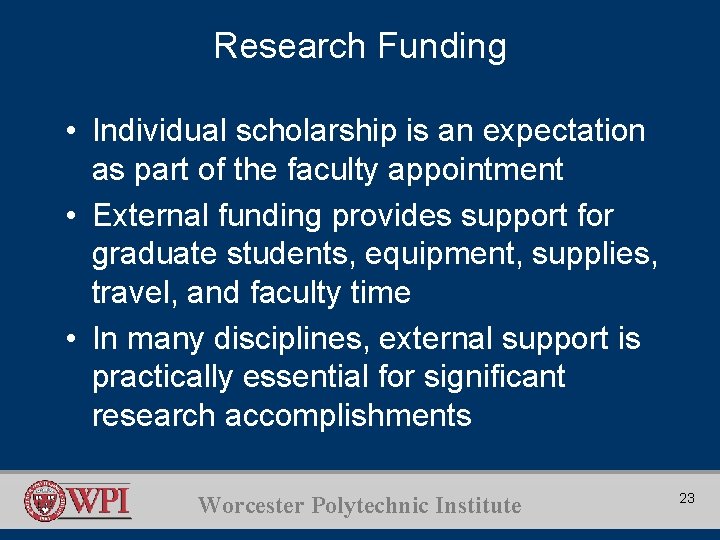 Research Funding

• Individual scholarship is an expectation as part of the faculty appointment
• External funding provides support for graduate students, equipment, supplies, travel, and faculty time
• In many disciplines, external support is practically essential for significant research accomplishments

WPI

Worcester Polytechnic Institute

23